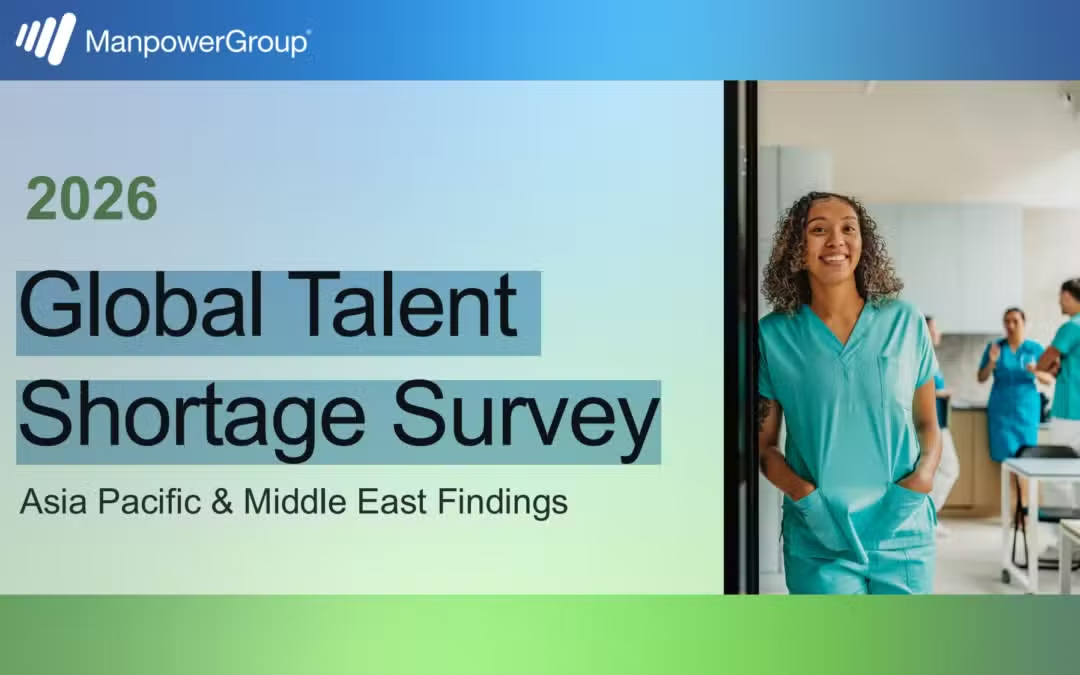 ManpowerGroup®

2026

Global Talent Shortage Survey

Asia Pacific & Middle East Findings